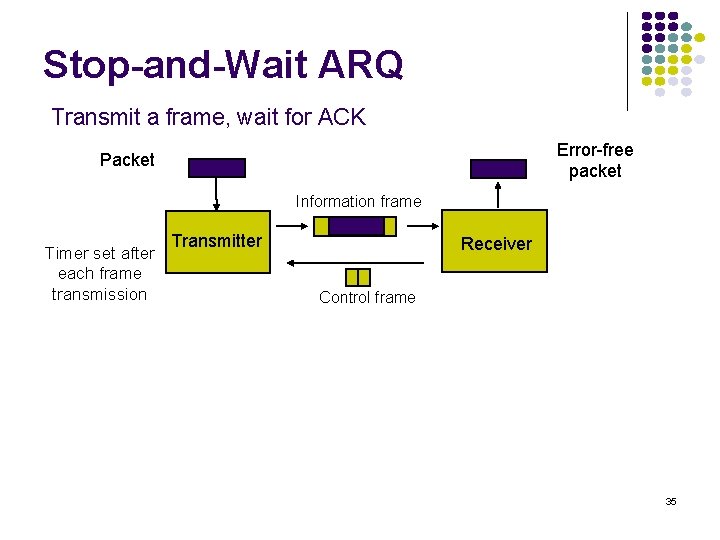 Stop-and-Wait ARQ

Transmit a frame, wait for ACK

Packet

Error-free packet

Information frame

Transmitter

Receiver

Timer set after each frame transmission

Control frame

35